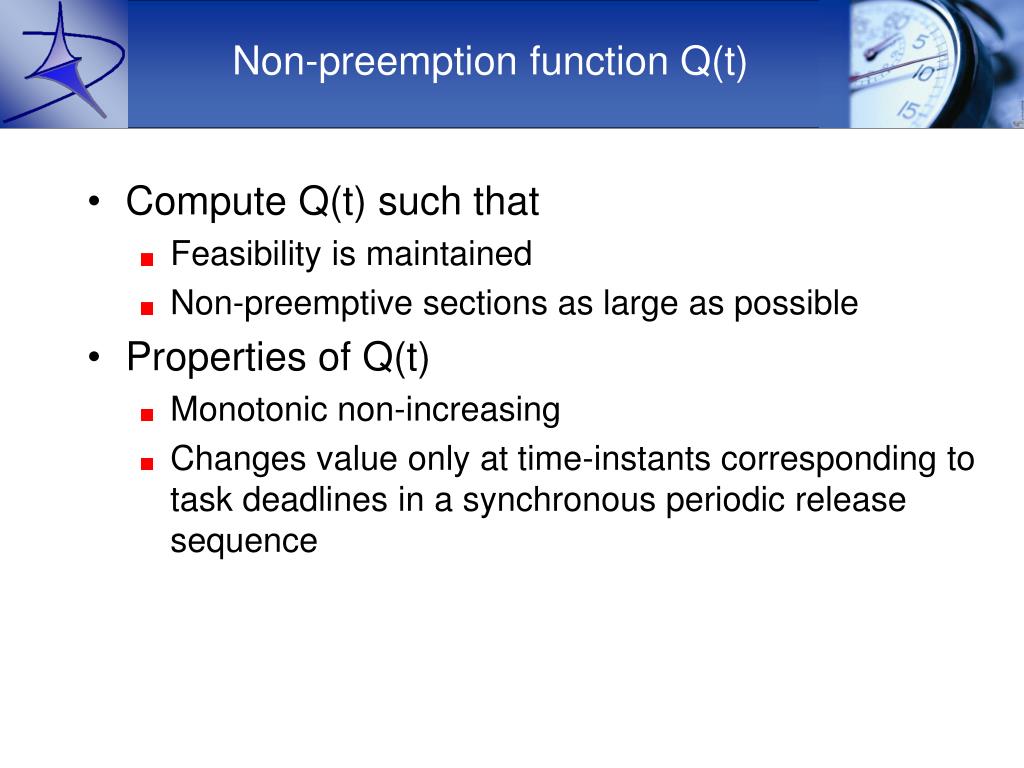 Non-preemption function Q(t)

• Compute Q(t) such that
  - Feasibility is maintained
  - Non-preemptive sections as large as possible
• Properties of Q(t)
  - Monotonic non-increasing
  - Changes value only at time-instants corresponding to task deadlines in a synchronous periodic release sequence